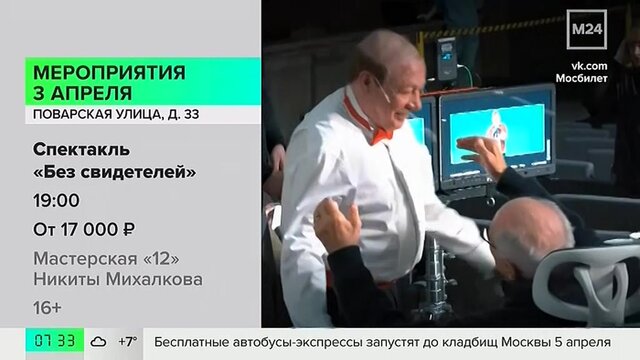 МЕРОПРИЯТИЯ
3 АПРЕЛЯ
ПОВАРСКАЯ УЛИЦА, Д. 33

Спектакль «Без свидетелей»

19:00

От 17 000 ₽

Мастерская «12» Никиты Михалкова

16+

M24

vk.com
Мосбилет

07 33 +7° Бесплатные автобусы-экспрессы запустят до кладбищ Москвы 5 апреля